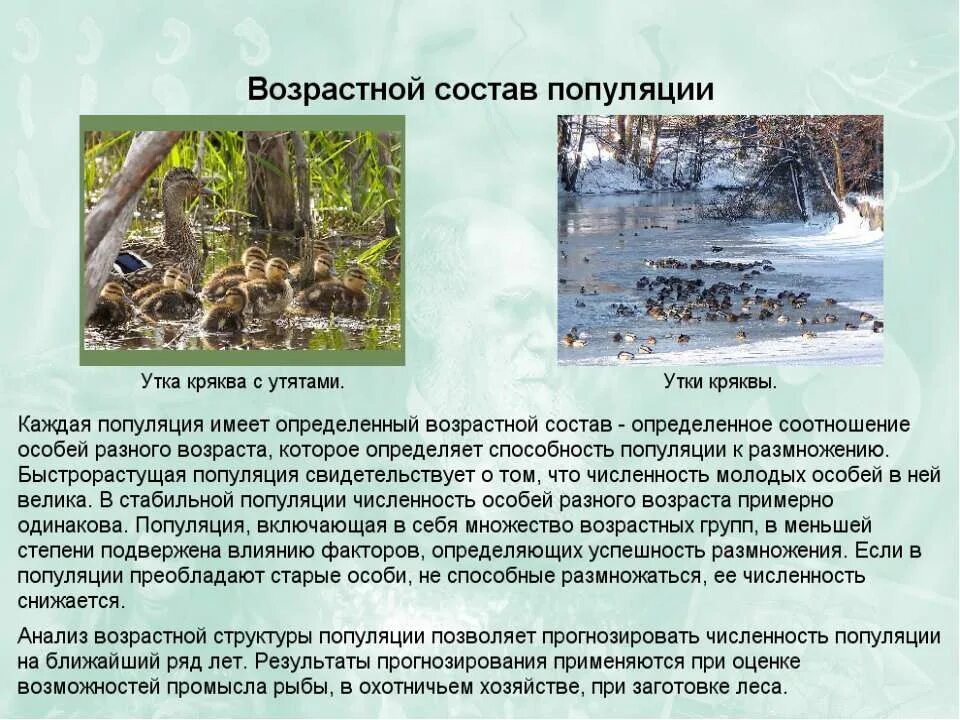 Возрастной состав популяции

Утка кряква с утятами.

Утки кряквы.

Каждая популяция имеет определенный возрастной состав - определенное соотношение особей разного возраста, которое определяет способность популяции к размножению. Быстрорастущая популяция свидетельствует о том, что численность молодых особей в ней велика. В стабильной популяции численность особей разного возраста примерно одинакова. Популяция, включающая в себя множество возрастных групп, в меньшей степени подвержена влиянию факторов, определяющих успешность размножения. Если в популяции преобладают старые особи, не способные размножаться, ее численность снижается.

Анализ возрастной структуры популяции позволяет прогнозировать численность популяции на ближайший ряд лет. Результаты прогнозирования применяются при оценке возможностей промысла рыбы, в охотничьем хозяйстве, при заготовке леса.